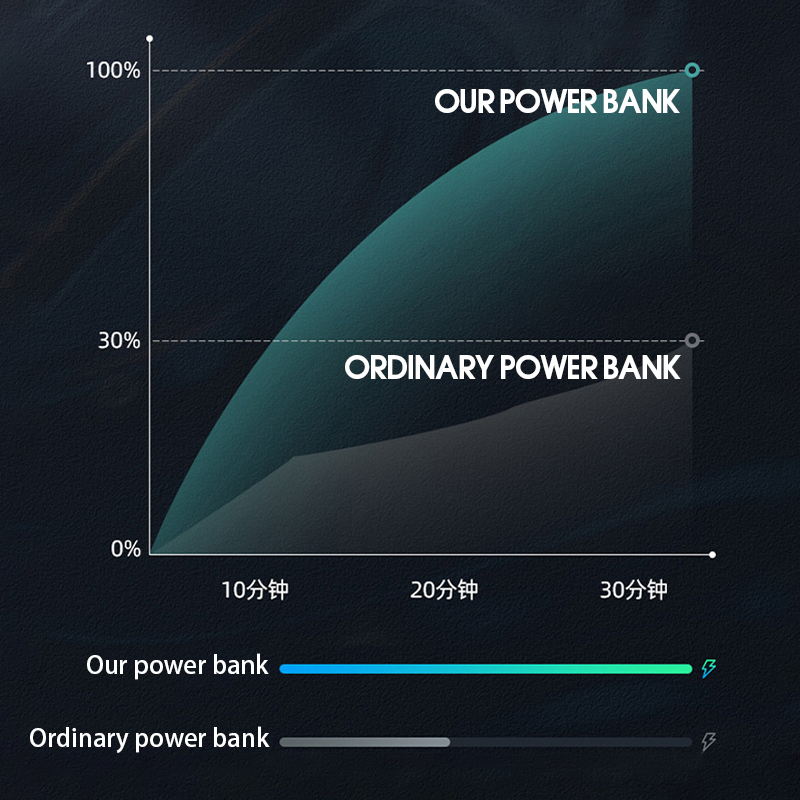 100%

OUR POWER BANK

30%

ORDINARY POWER BANK

0%

10分钟

20分钟

30分钟

Our power bank

Ordinary power bank